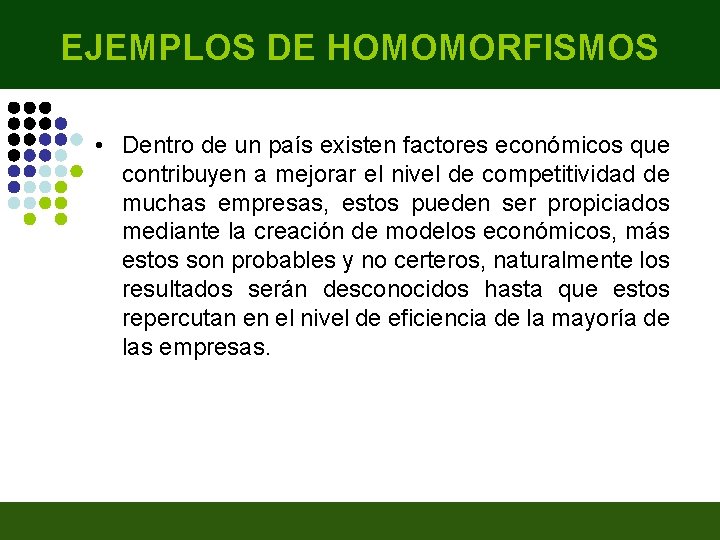 EJEMPLOS DE HOMOMORFISMOS

• Dentro de un país existen factores económicos que contribuyen a mejorar el nivel de competitividad de muchas empresas, estos pueden ser propiciados mediante la creación de modelos económicos, más estos son probables y no certeros, naturalmente los resultados serán desconocidos hasta que estos repercutan en el nivel de eficiencia de la mayoría de las empresas.